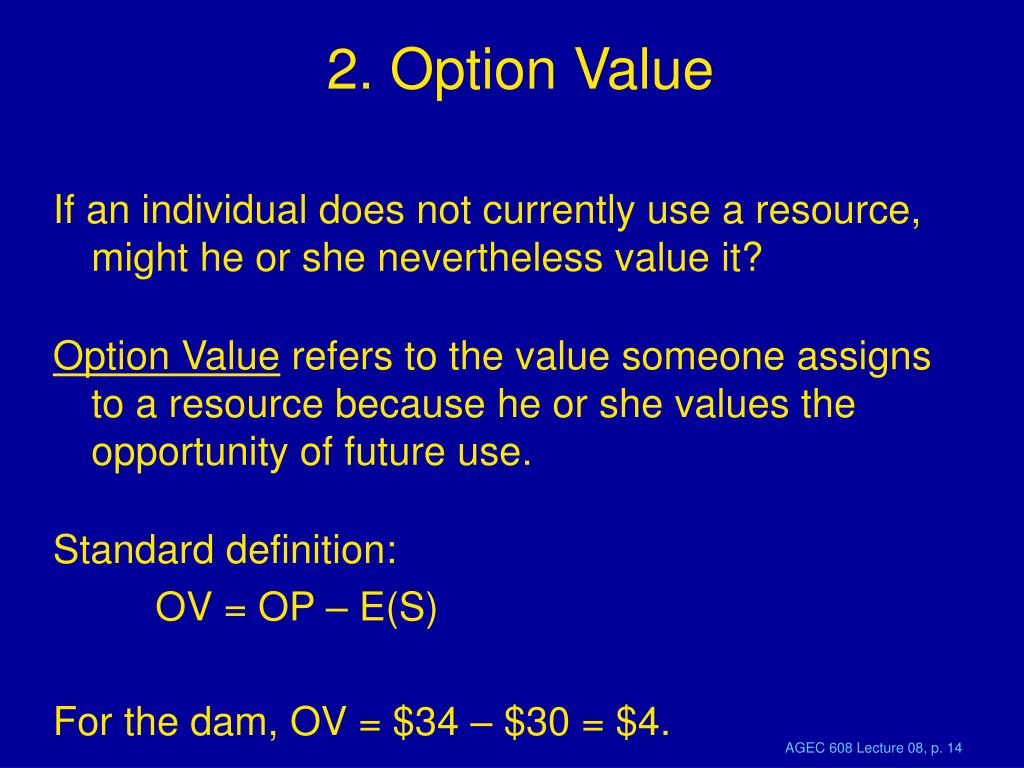 2. Option Value

If an individual does not currently use a resource, might he or she nevertheless value it?

Option Value refers to the value someone assigns to a resource because he or she values the opportunity of future use.

Standard definition:

OV = OP – E(S)

For the dam, OV = \$34 – \$30 = \$4.

AGEC 608 Lecture 08, p. 14